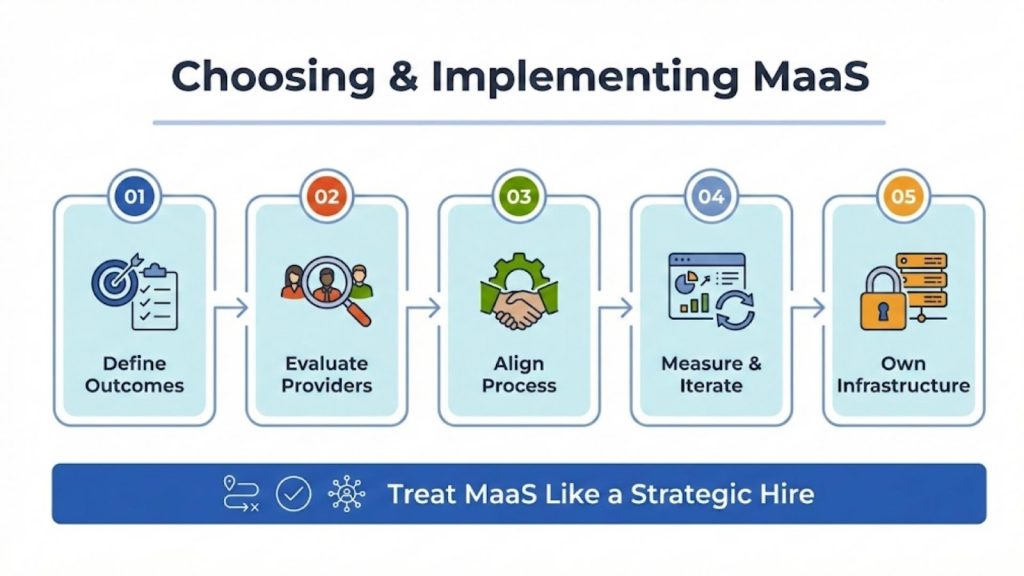 Choosing & Implementing MaaS

01
Define Outcomes

02
Evaluate Providers

03
Align Process

04
Measure & Iterate

05
Own Infrastructure

Treat MaaS Like a Strategic Hire